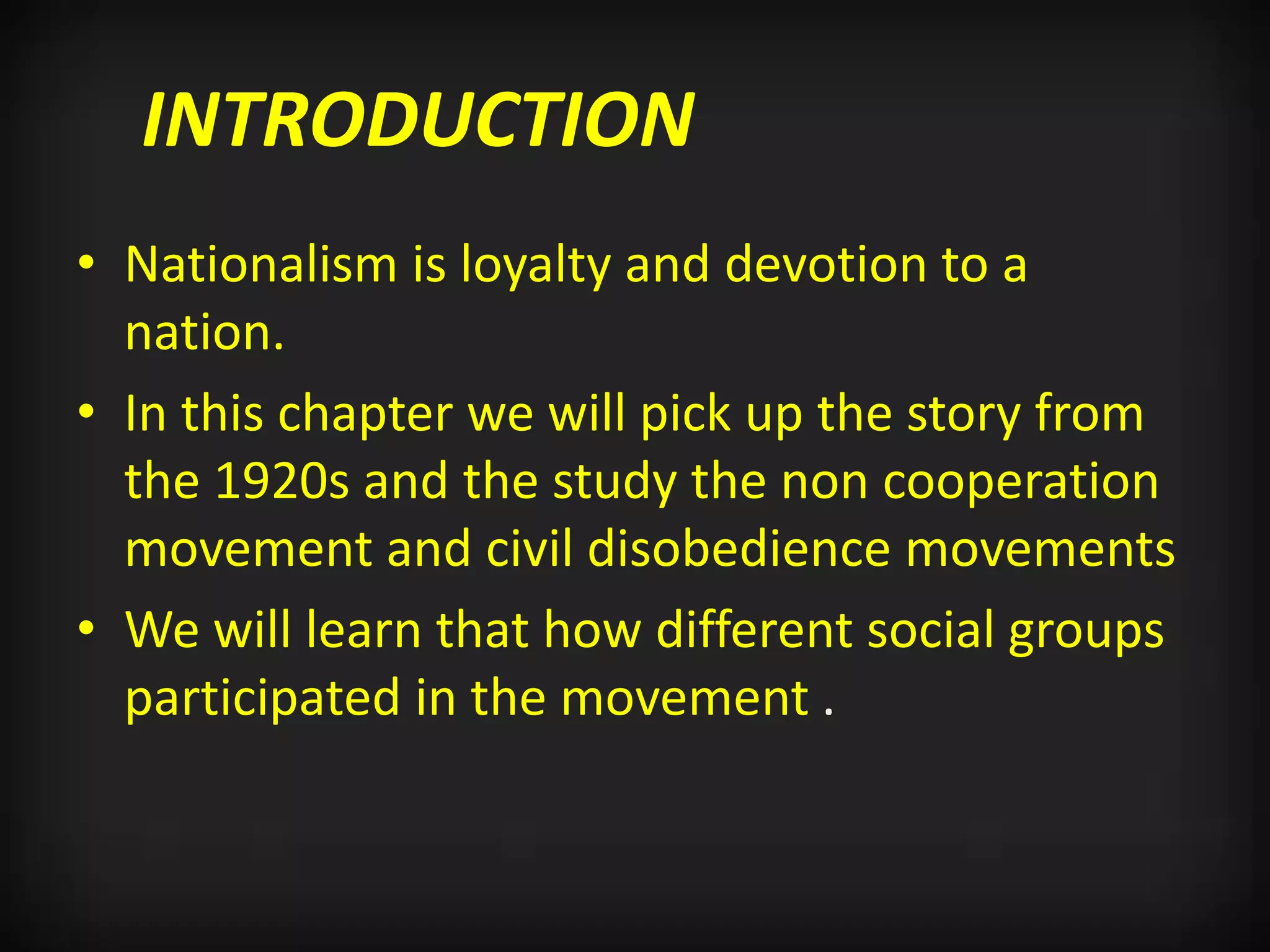 INTRODUCTION

• Nationalism is loyalty and devotion to a nation.

• In this chapter we will pick up the story from the 1920s and the study the non cooperation movement and civil disobedience movements

• We will learn that how different social groups participated in the movement .